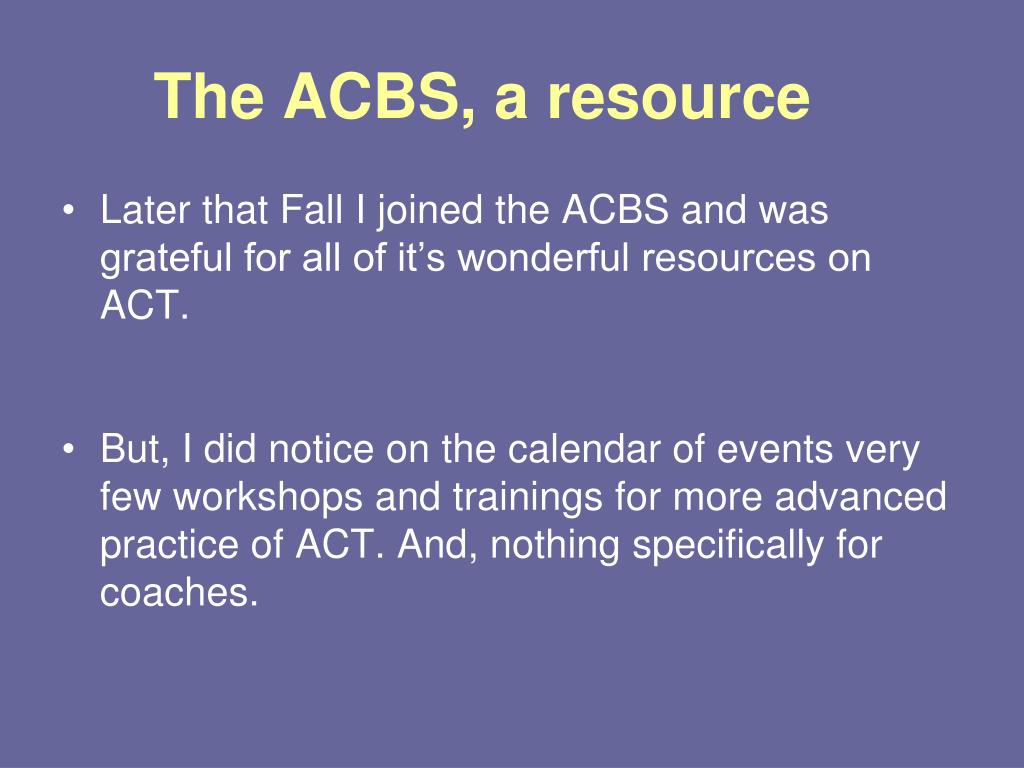 The ACBS, a resource

• Later that Fall I joined the ACBS and was grateful for all of it’s wonderful resources on ACT.

• But, I did notice on the calendar of events very few workshops and trainings for more advanced practice of ACT. And, nothing specifically for coaches.